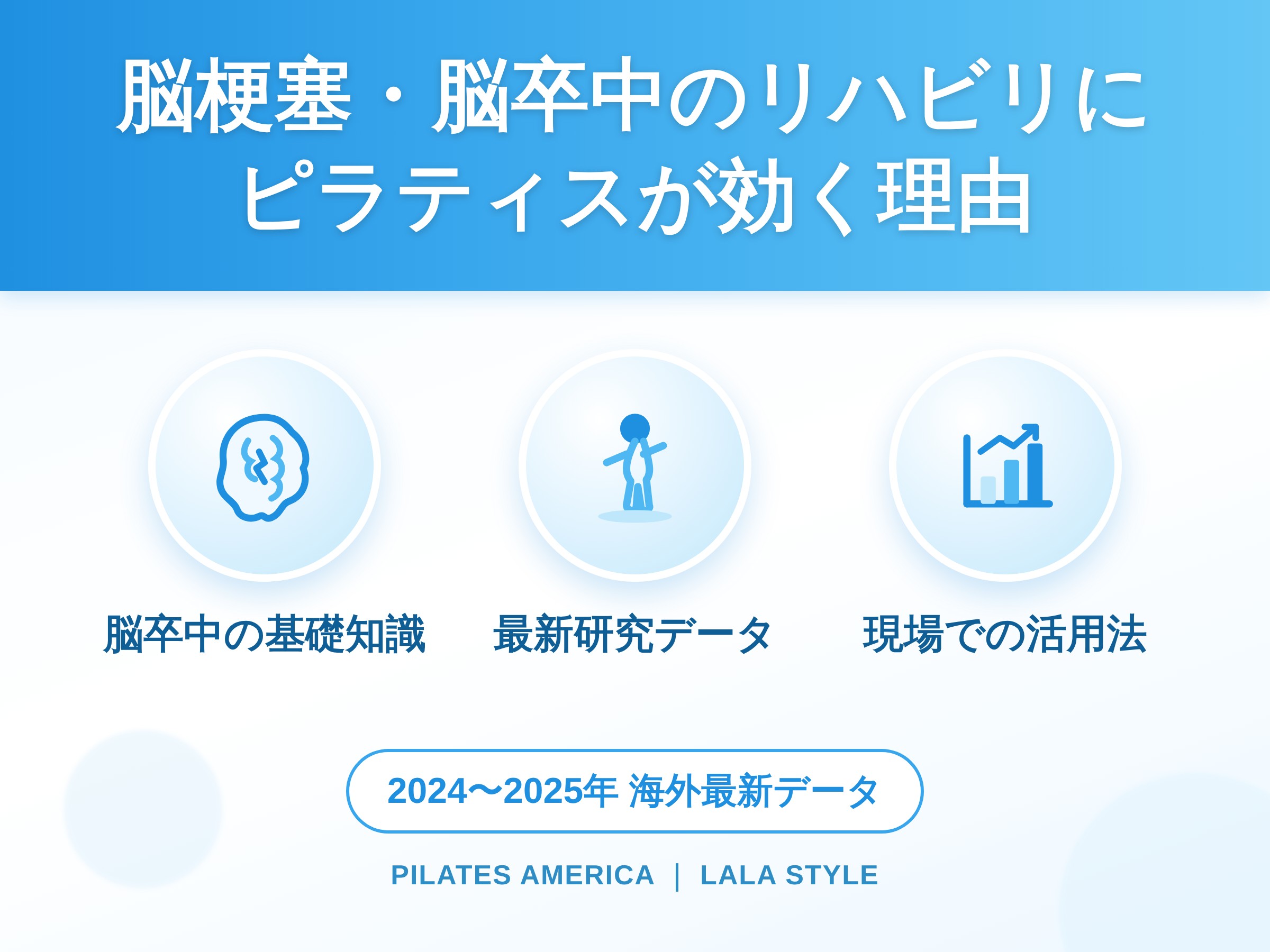 脳梗塞・脳卒中のリハビリに
ピラティスが効く理由

脳卒中の基礎知識

最新研究データ

現場での活用法

2024〜2025年 海外最新データ

PILATES AMERICA | LALA STYLE